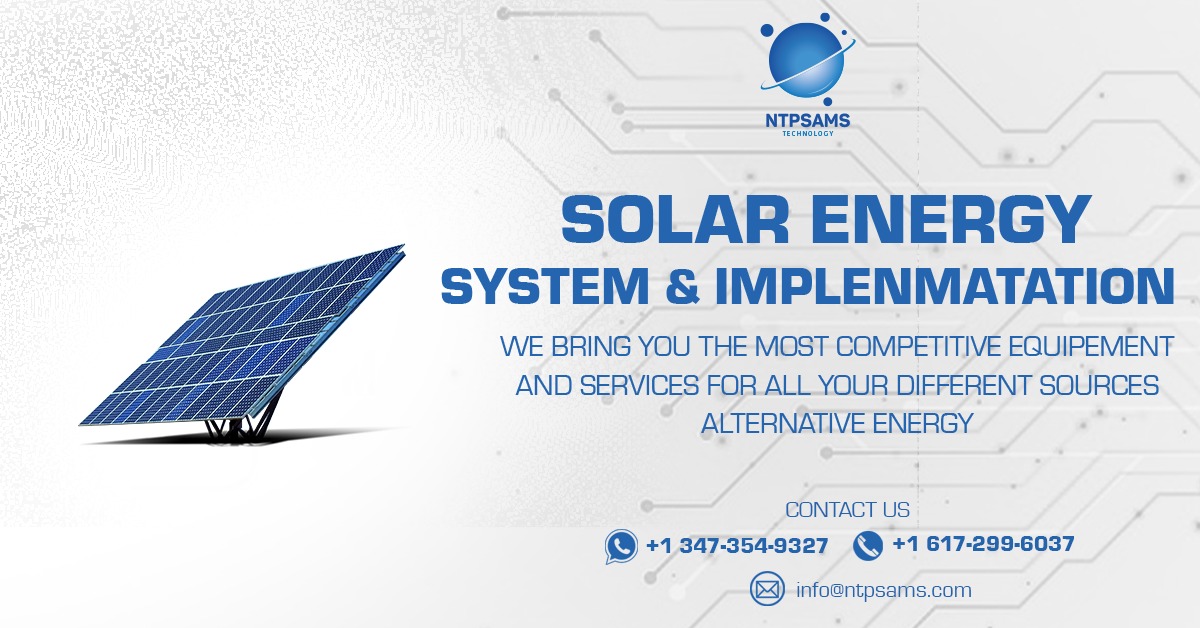 NTPSAMS
TECHNOLOGY

SOLAR ENERGY
SYSTEM & IMPLENMATATION

WE BRING YOU THE MOST COMPETITIVE EQUIPEMENT AND SERVICES FOR ALL YOUR DIFFERENT SOURCES ALTERNATIVE ENERGY

CONTACT US

+1 347-354-9327 +1 617-299-6037

info@ntpsams.com